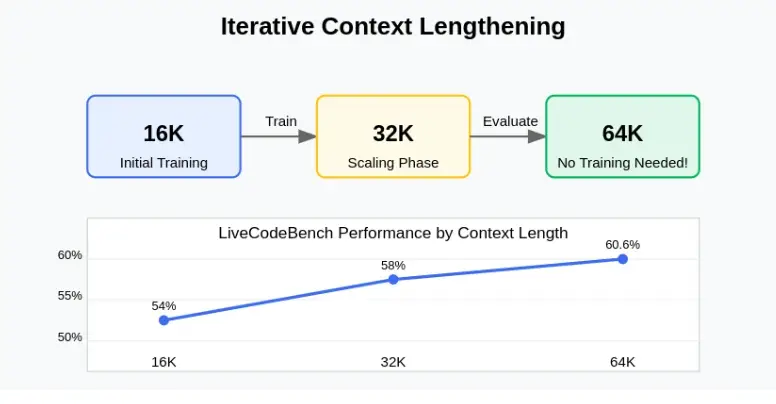 Iterative Context Lengthening

16K
Initial Training

Train

32K
Scaling Phase

Evaluate

64K
No Training Needed!

LiveCodeBench Performance by Context Length

60%
55%
50%

54%
58%
60.6%

16K
32K
64K